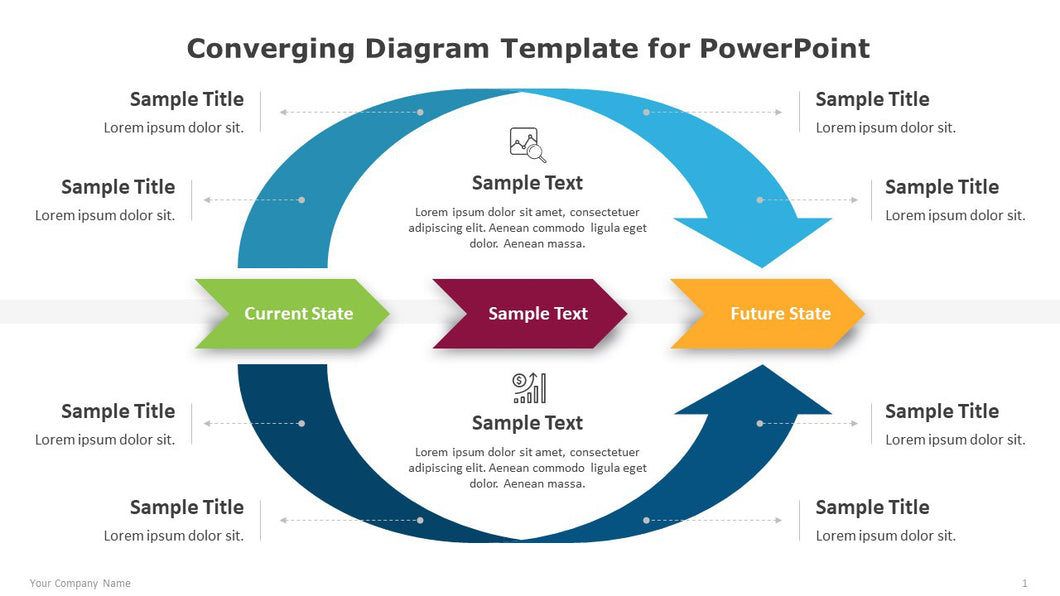 Converging Diagram Template for PowerPoint

Sample Title
Lorem ipsum dolor sit.

Sample Title
Lorem ipsum dolor sit.

Sample Title
Lorem ipsum dolor sit.

Sample Title
Lorem ipsum dolor sit.

Sample Text
Lorem ipsum dolor sit amet, consectetuer adipiscing elit. Aenean commodo ligula eget dolor. Aenean massa.

Current State

Sample Text

Future State

Sample Text
Lorem ipsum dolor sit amet, consectetuer adipiscing elit. Aenean commodo ligula eget dolor. Aenean massa.

Sample Title
Lorem ipsum dolor sit.

Sample Title
Lorem ipsum dolor sit.

Sample Title
Lorem ipsum dolor sit.

Sample Title
Lorem ipsum dolor sit.

Your Company Name

1